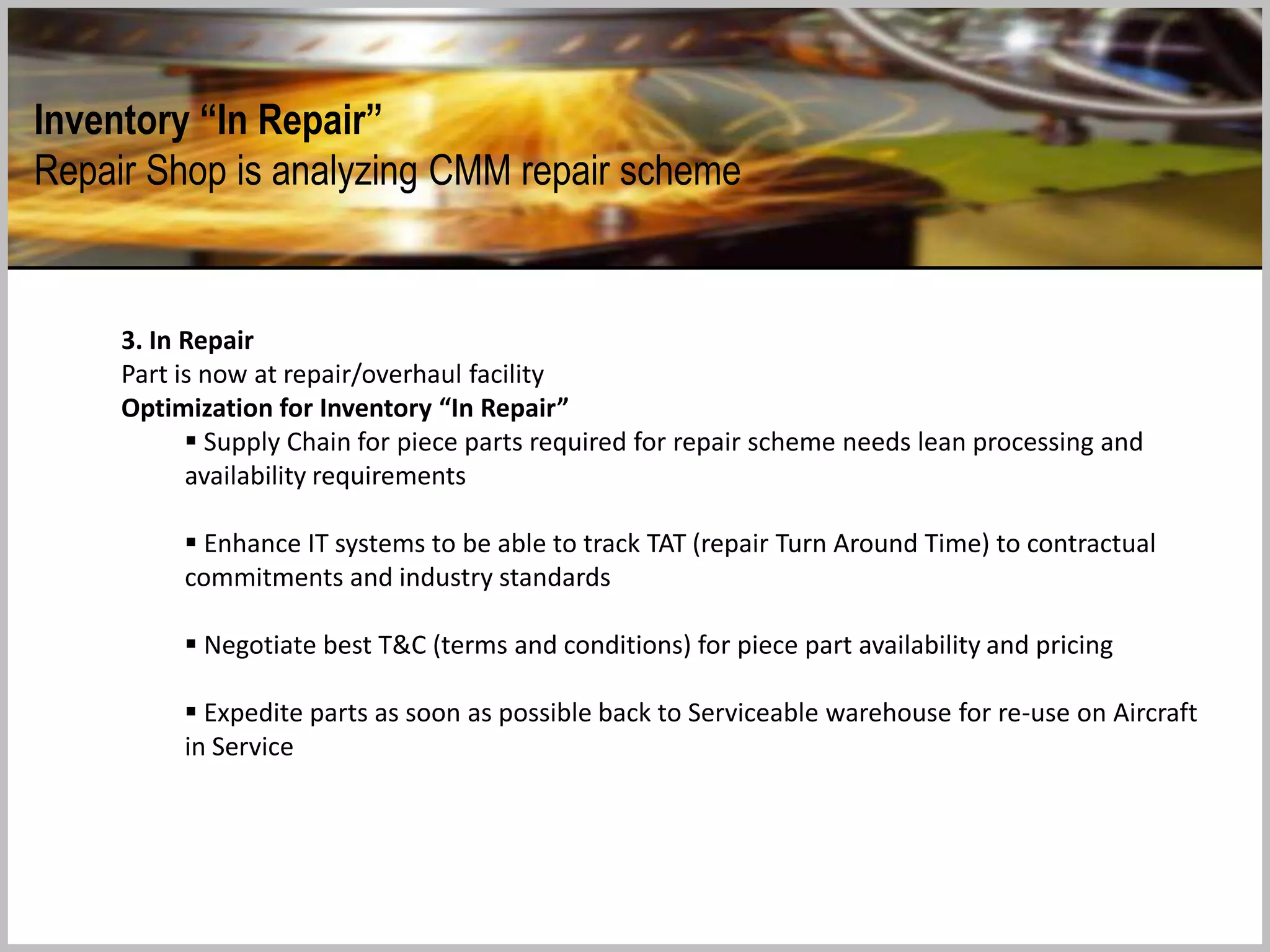 Inventory “In Repair”
Repair Shop is analyzing CMM repair scheme

3. In Repair
Part is now at repair/overhaul facility
Optimization for Inventory “In Repair”

▪ Supply Chain for piece parts required for repair scheme needs lean processing and availability requirements

▪ Enhance IT systems to be able to track TAT (repair Turn Around Time) to contractual commitments and industry standards

▪ Negotiate best T&C (terms and conditions) for piece part availability and pricing

▪ Expedite parts as soon as possible back to Serviceable warehouse for re-use on Aircraft in Service